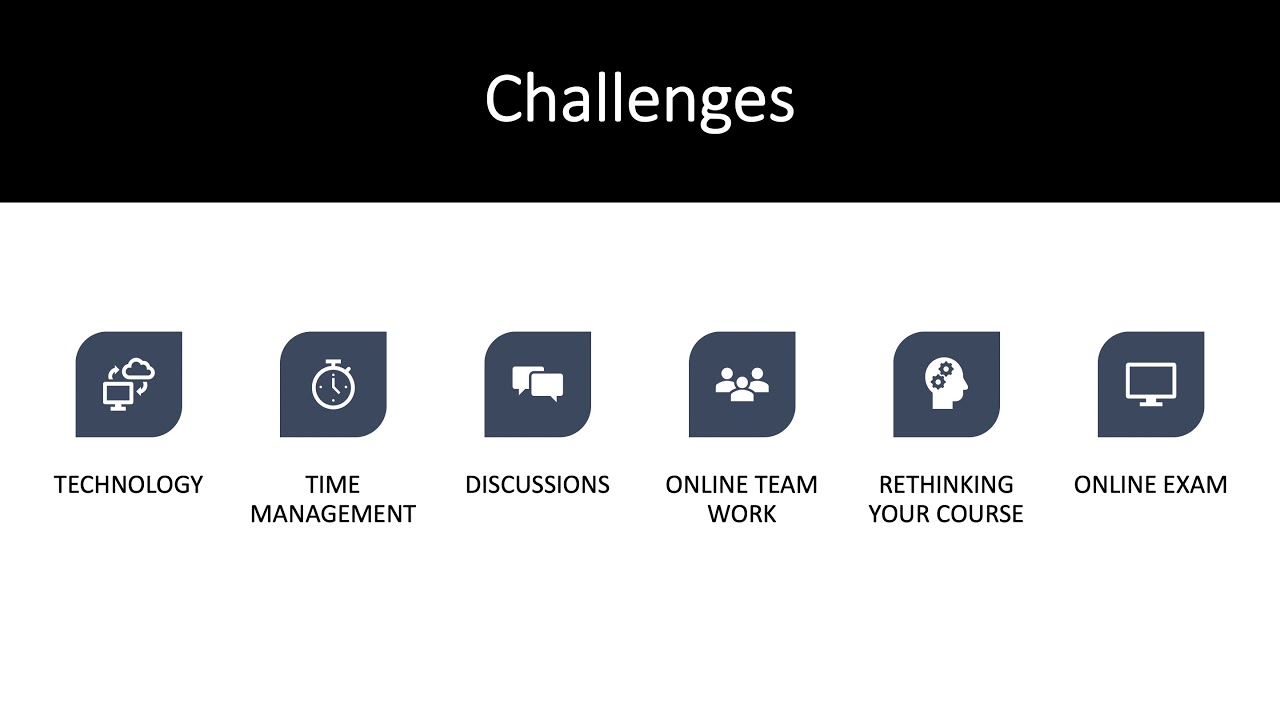 Challenges

TECHNOLOGY

TIME MANAGEMENT

DISCUSSIONS

ONLINE TEAM WORK

RETHINKING YOUR COURSE

ONLINE EXAM